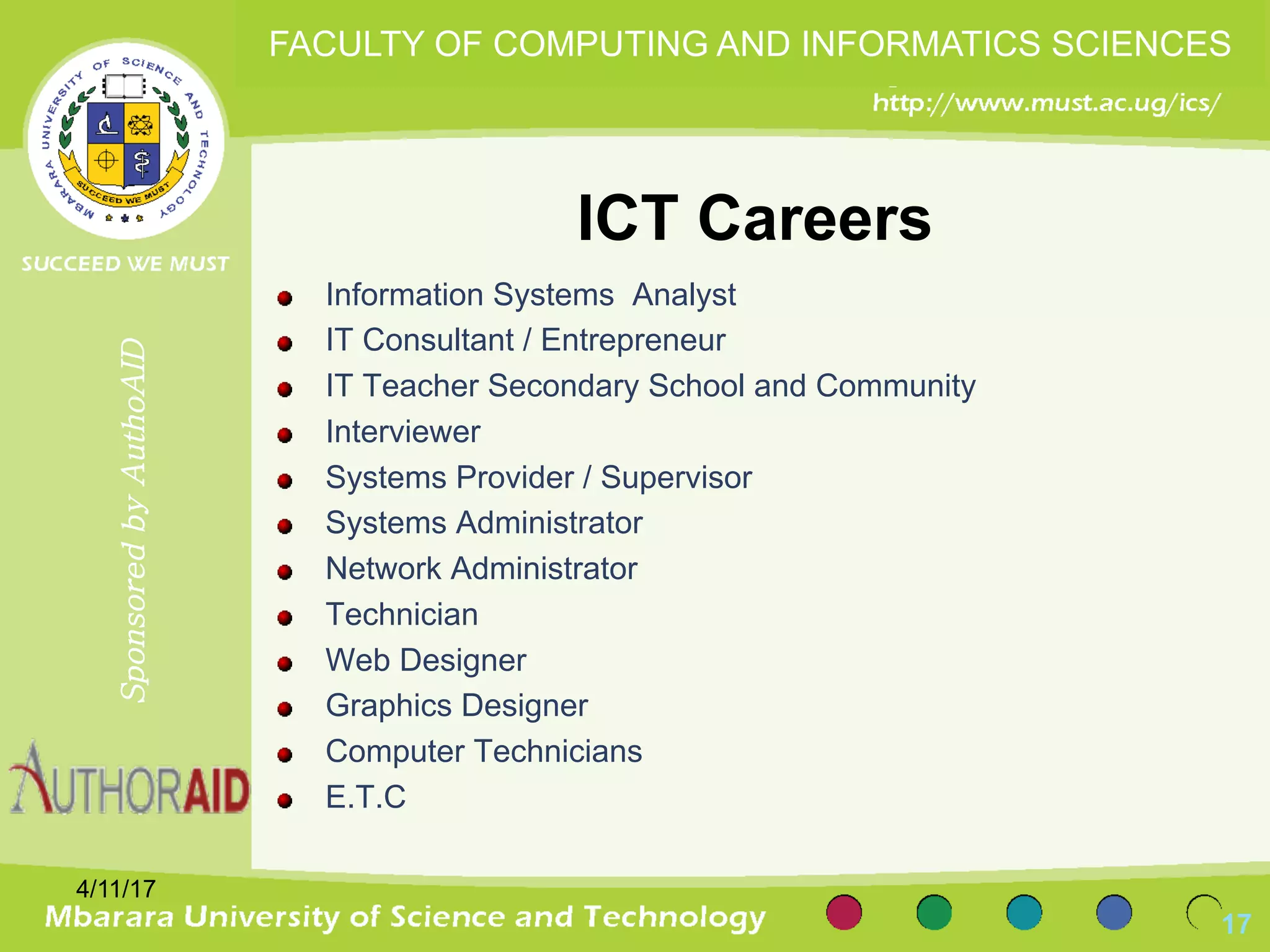 FACULTY OF COMPUTING AND INFORMATICS SCIENCES

http://www.must.ac.ug/ics/

MBARARA UNIVERSITY OF SCIENCE AND TECHNOLOGY

SUCCEED WE MUST

SUCCEED WE MUST

Sponsored by AuthoAID

AUTHORAID

ICT Careers

- Information Systems Analyst
- IT Consultant / Entrepreneur
- IT Teacher Secondary School and Community
- Interviewer
- Systems Provider / Supervisor
- Systems Administrator
- Network Administrator
- Technician
- Web Designer
- Graphics Designer
- Computer Technicians
- E.T.C

4/11/17

Mbarara University of Science and Technology

17